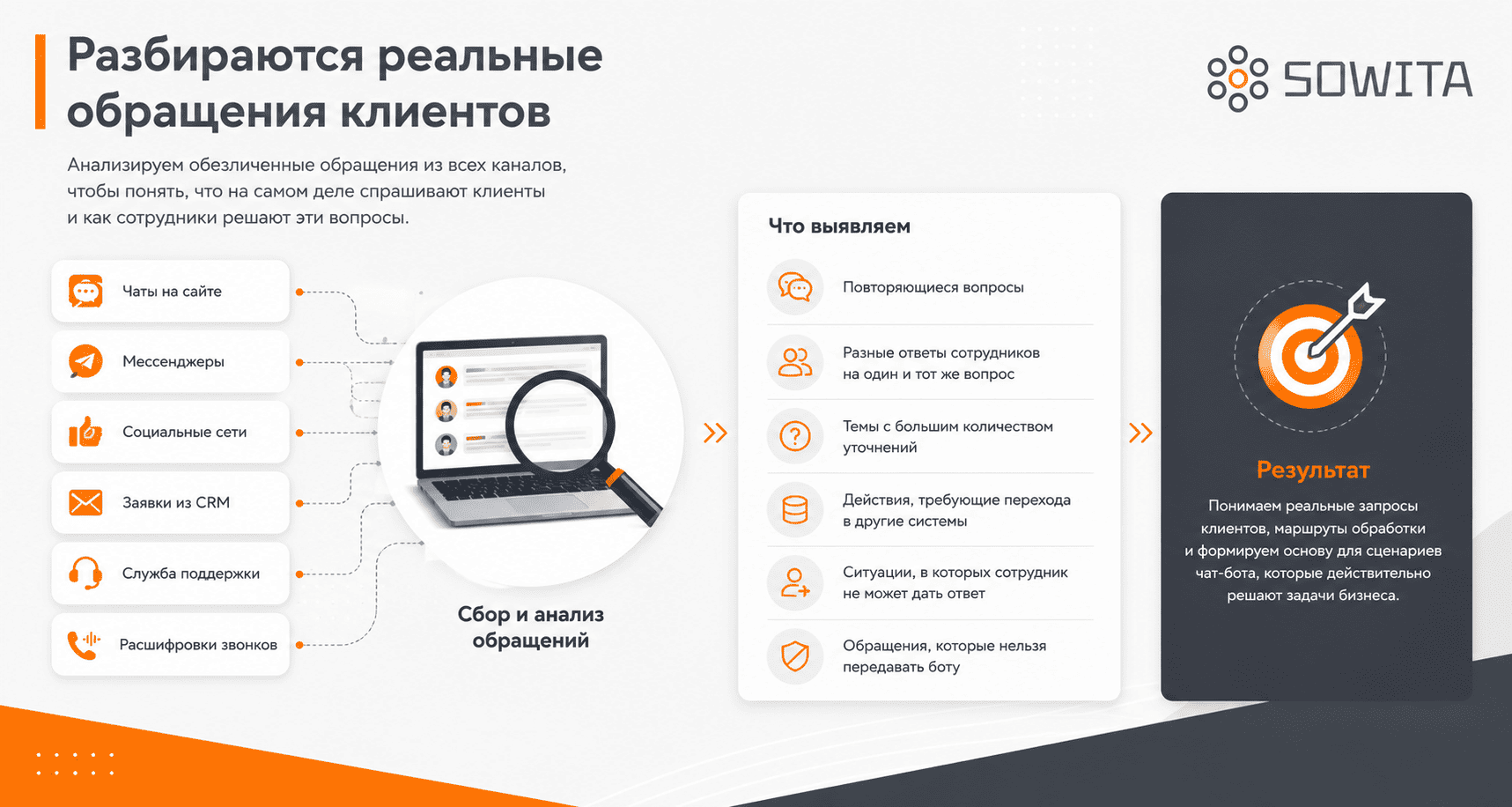 Разбираются реальные обращения клиентов

SOWITA

Анализируем обезличенные обращения из всех каналов, чтобы понять, что на самом деле спрашивают клиенты и как сотрудники решают эти вопросы.

Чаты на сайте

Мессенджеры

Социальные сети

Заявки из CRM

Служба поддержки

Расшифровки звонков

Сбор и анализ обращений

Что выявляем

Повторяющиеся вопросы

Разные ответы сотрудников на один и тот же вопрос

Темы с большим количеством уточнений

Действия, требующие перехода в другие системы

Ситуации, в которых сотрудник не может дать ответ

Обращения, которые нельзя передавать боту

Результат

Понимаем реальные запросы клиентов, маршруты обработки и формируем основу для сценариев чат-бота, которые действительно решают задачи бизнеса.